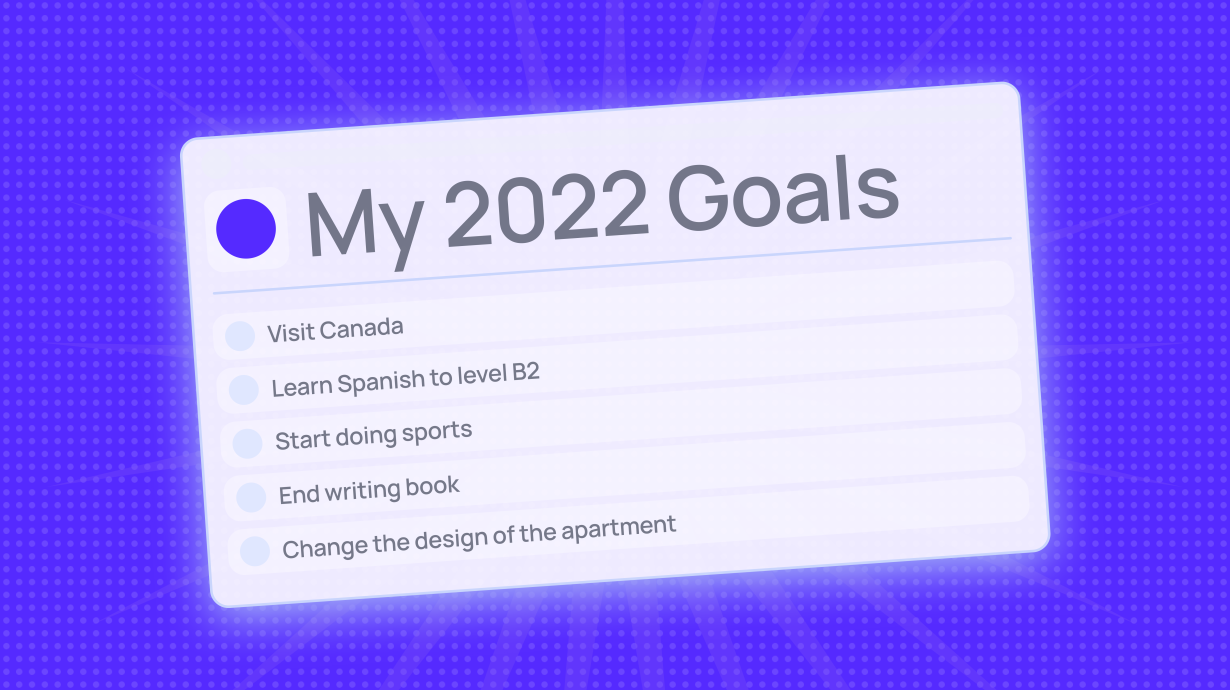 My 2022 Goals

Visit Canada

Learn Spanish to level B2

Start doing sports

End writing book

Change the design of the apartment